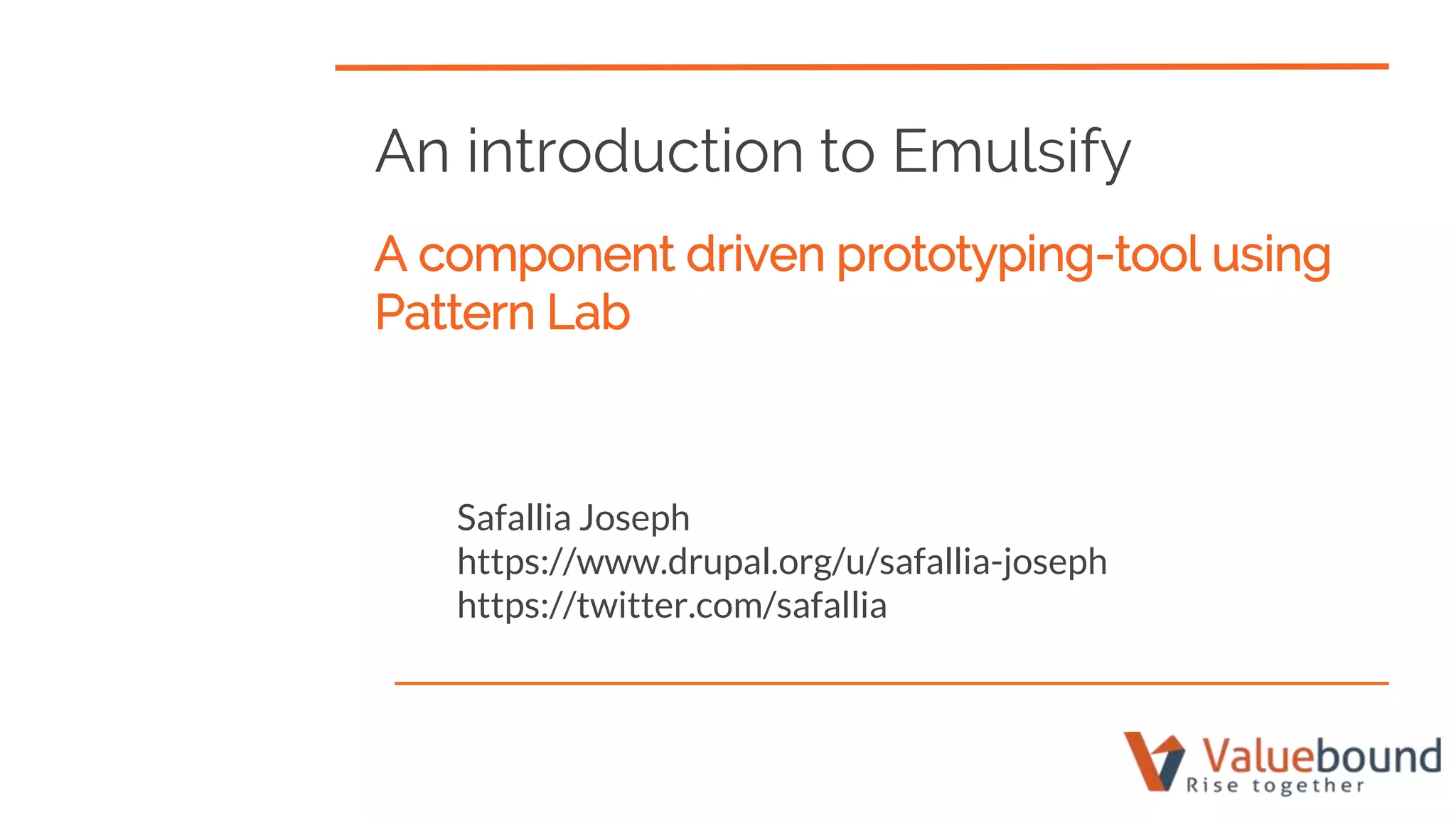 An introduction to Emulsify

A component driven prototyping-tool using Pattern Lab

Safallia Joseph
https://www.drupal.org/u/safallia-joseph
https://twitter.com/safallia

Valuebound
Rise together